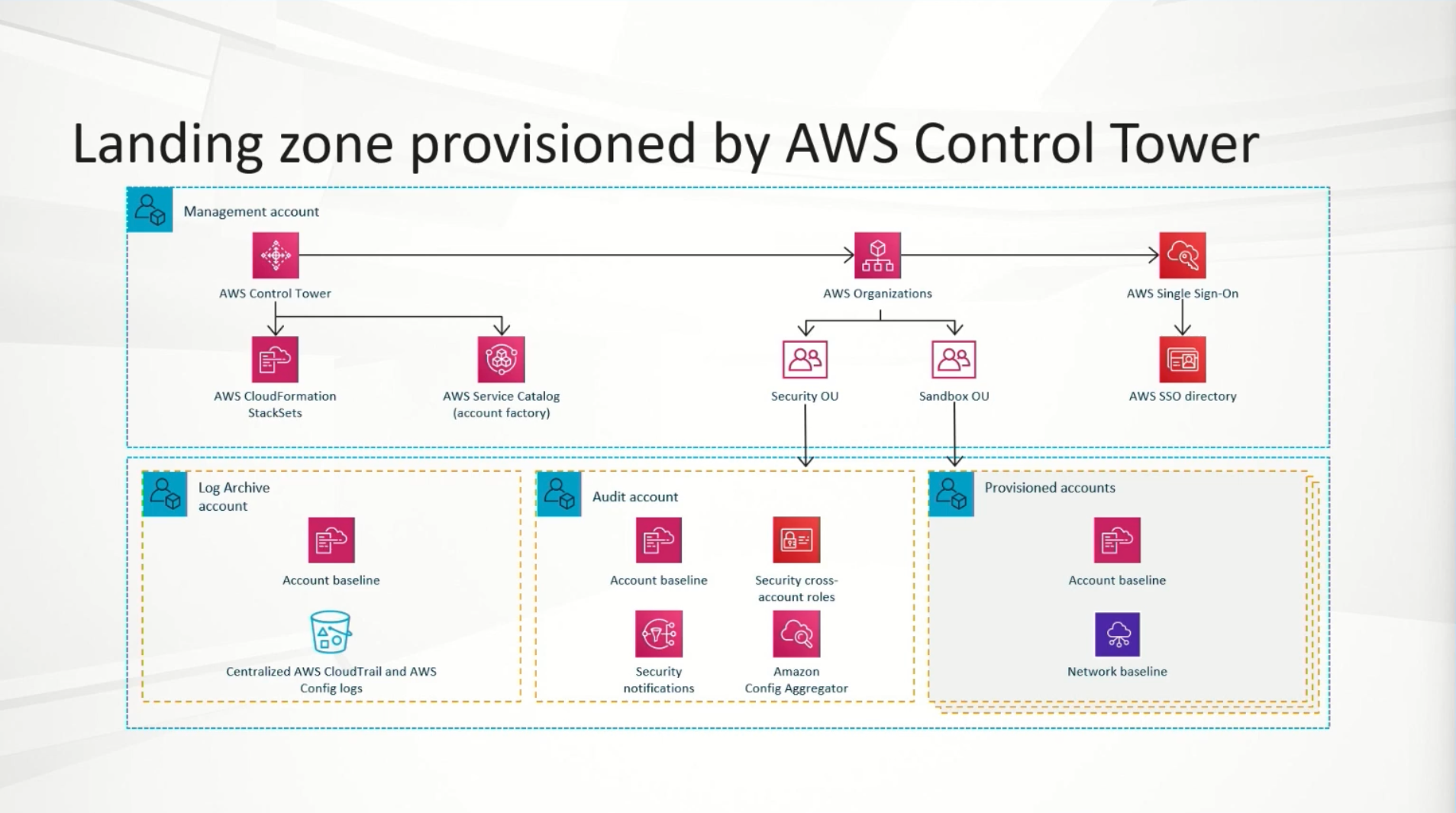 Landing zone provisioned by AWS Control Tower

Management account

AWS Control Tower

AWS Organizations

AWS Single Sign-On

AWS CloudFormation StackSets

AWS Service Catalog (account factory)

Security OU

Sandbox OU

AWS SSO directory

Log Archive account

Account baseline

Centralized AWS CloudTrail and AWS Config logs

Audit account

Account baseline

Security cross-account roles

Security notifications

Amazon Config Aggregator

Provisioned accounts

Account baseline

Network baseline